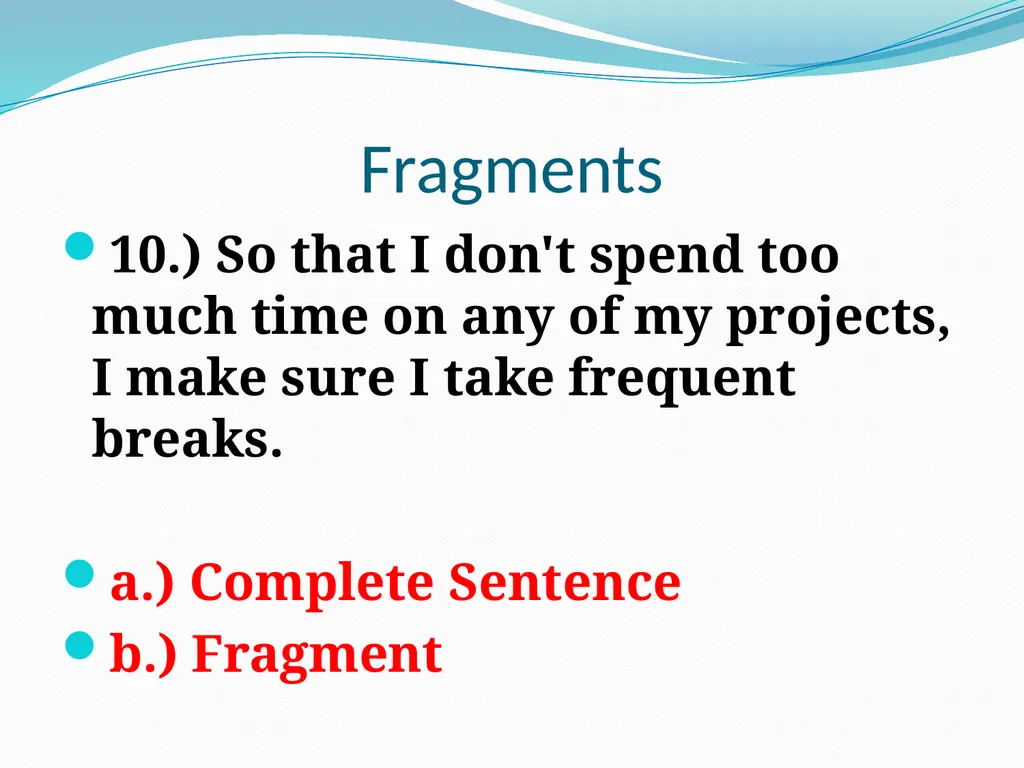 Fragments

10.) So that I don't spend too much time on any of my projects, I make sure I take frequent breaks.

a.) Complete Sentence
b.) Fragment